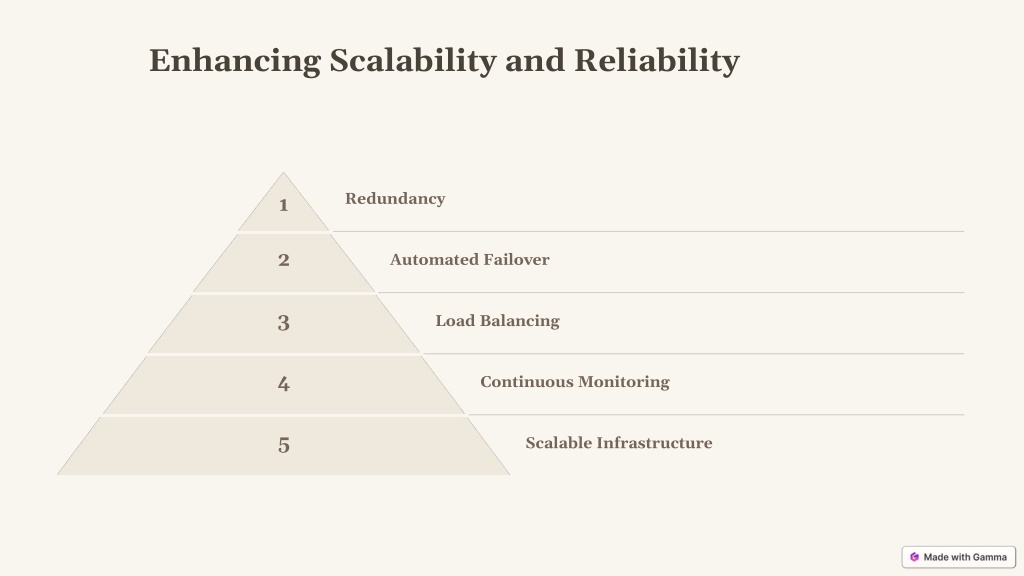 Enhancing Scalability and Reliability

1
Redundancy

2
Automated Failover

3
Load Balancing

4
Continuous Monitoring

5
Scalable Infrastructure

Made with Gamma